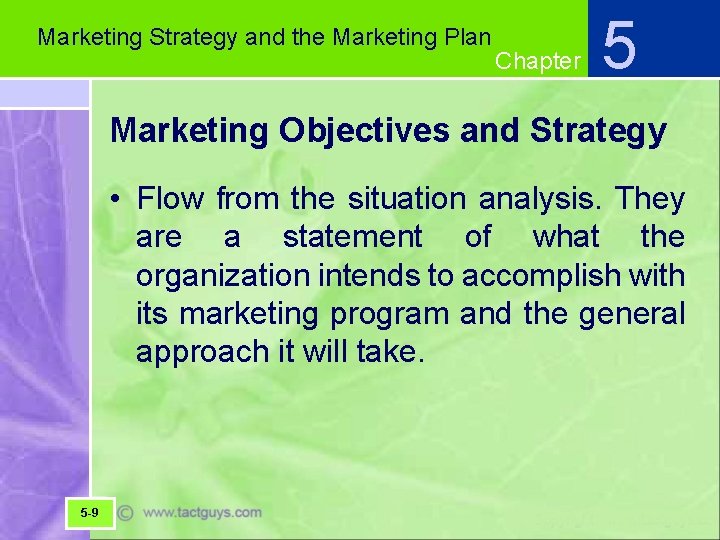 Marketing Strategy and the Marketing Plan

Chapter 5

Marketing Objectives and Strategy

• Flow from the situation analysis. They are a statement of what the organization intends to accomplish with its marketing program and the general approach it will take.

5-9

© www.tactguys.com